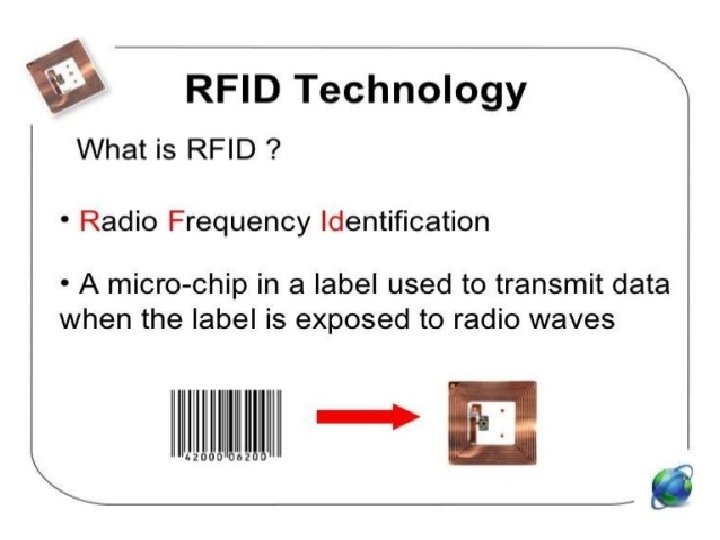 RFID Technology

What is RFID ?

• Radio Frequency Identification

• A micro-chip in a label used to transmit data when the label is exposed to radio waves

42000 06200